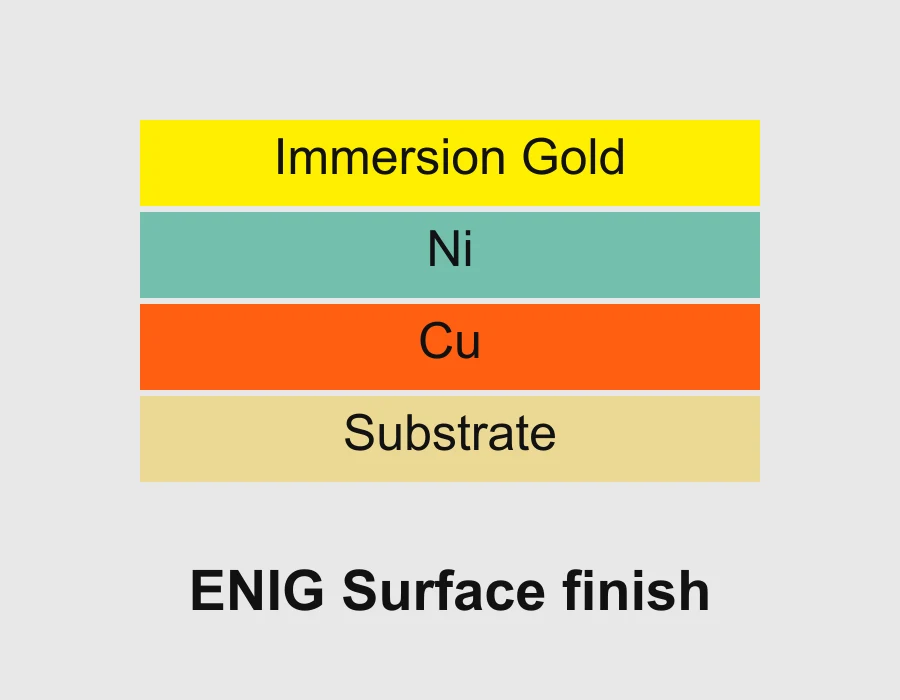 Immersion Gold

Ni

Cu

Substrate

ENIG Surface finish